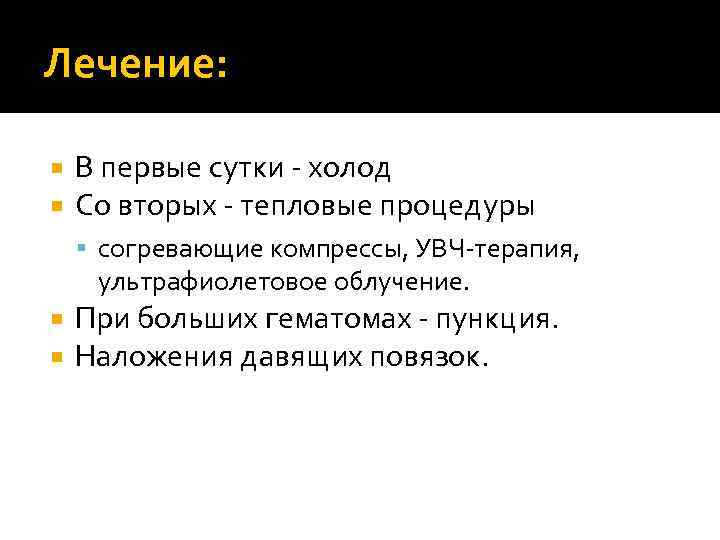 Лечение:

В первые сутки - холод
Со вторых - тепловые процедуры
согревающие компрессы, УВЧ-терапия, ультрафиолетовое облучение.
При больших гематомах - пункция.
Наложения давящих повязок.